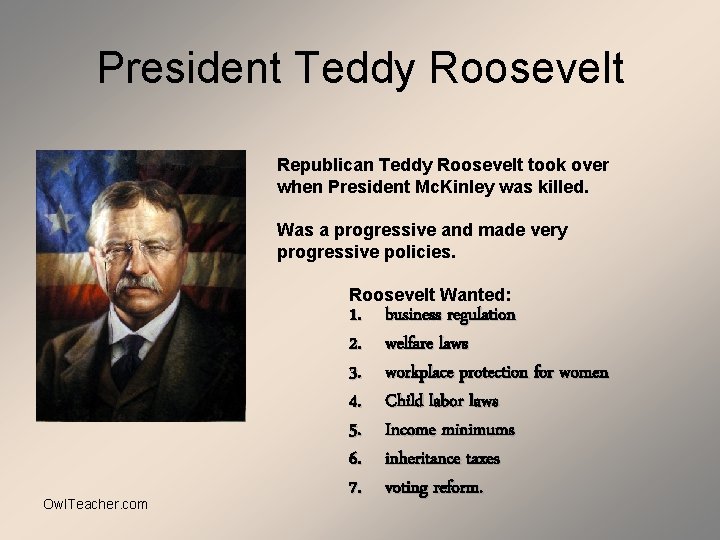 President Teddy Roosevelt

Republican Teddy Roosevelt took over when President McKinley was killed.

Was a progressive and made very progressive policies.

Roosevelt Wanted:
1. business regulation
2. welfare laws
3. workplace protection for women
4. Child labor laws
5. Income minimums
6. inheritance taxes
7. voting reform.

OwlTeacher.com